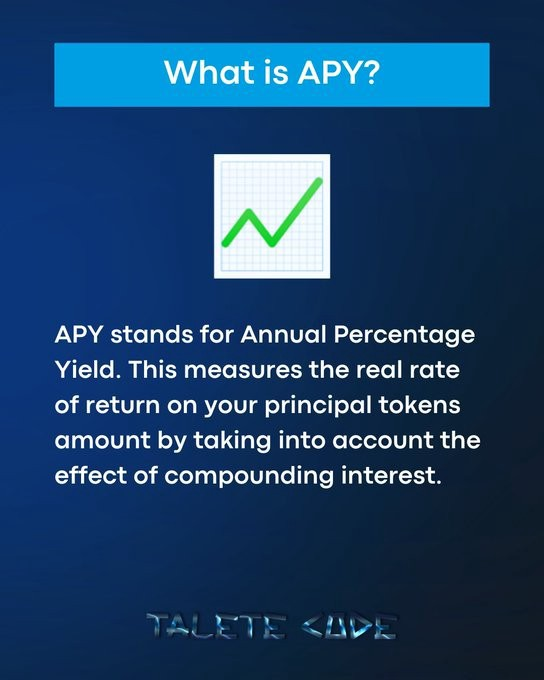 What is APY?

APY stands for Annual Percentage Yield. This measures the real rate of return on your principal tokens amount by taking into account the effect of compounding interest.

TALETE CODE